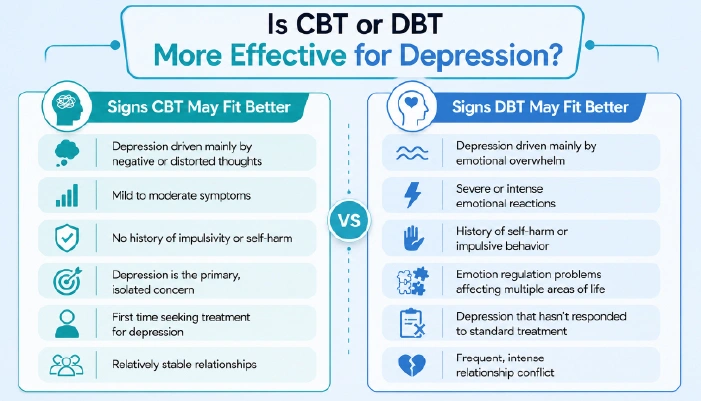 Is CBT or DBT
More Effective for Depression?

Signs CBT May Fit Better

Depression driven mainly by negative or distorted thoughts

Mild to moderate symptoms

No history of impulsivity or self-harm

Depression is the primary, isolated concern

First time seeking treatment for depression

Relatively stable relationships

VS

Signs DBT May Fit Better

Depression driven mainly by emotional overwhelm

Severe or intense emotional reactions

History of self-harm or impulsive behavior

Emotion regulation problems affecting multiple areas of life

Depression that hasn't responded to standard treatment

Frequent, intense relationship conflict